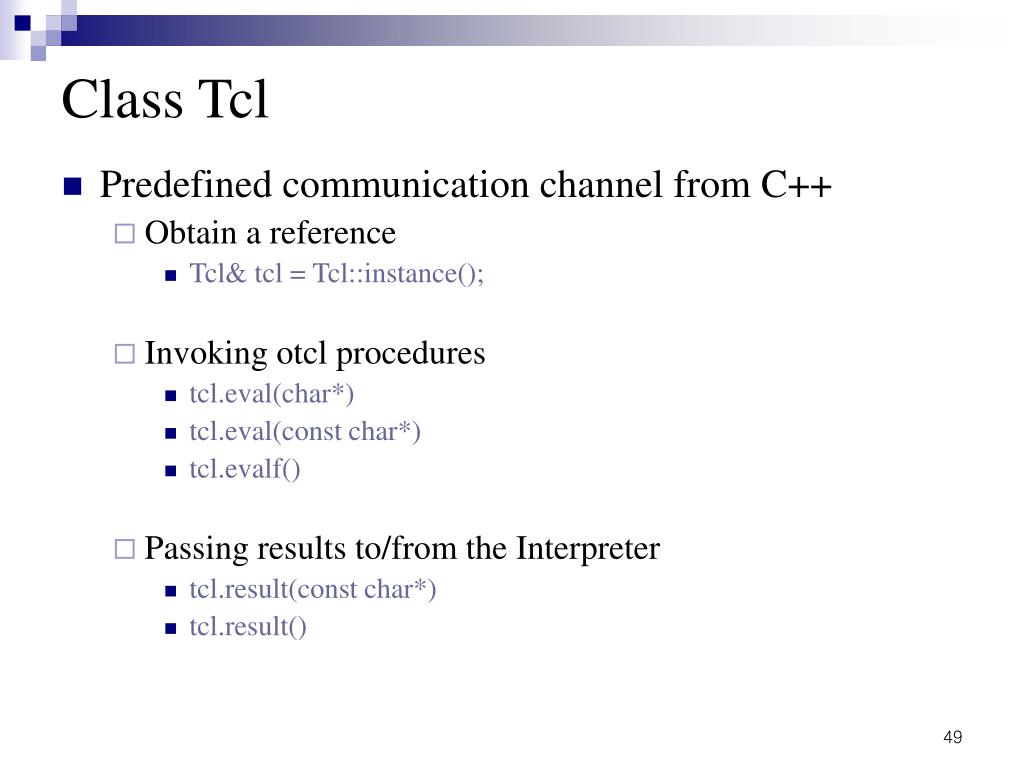 Class Tcl

Predefined communication channel from C++

Obtain a reference

Tcl& tcl = Tcl::instance();

Invoking otcl procedures

tcl.eval(char*)

tcl.eval(const char*)

tcl.evalf()

Passing results to/from the Interpreter

tcl.result(const char*)

tcl.result()

49